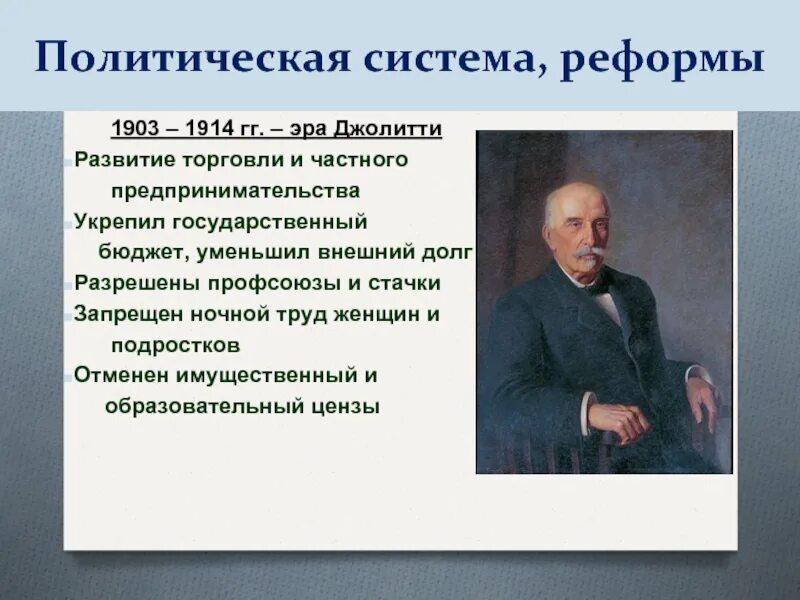 Политическая система, реформы

1903 – 1914 гг. – эра Джолитти

Развитие торговли и частного предпринимательства

Укрепил государственный бюджет, уменьшил внешний долг

Разрешены профсоюзы и стачки

Запрещен ночной труд женщин и подростков

Отменен имущественный и образовательный цензы